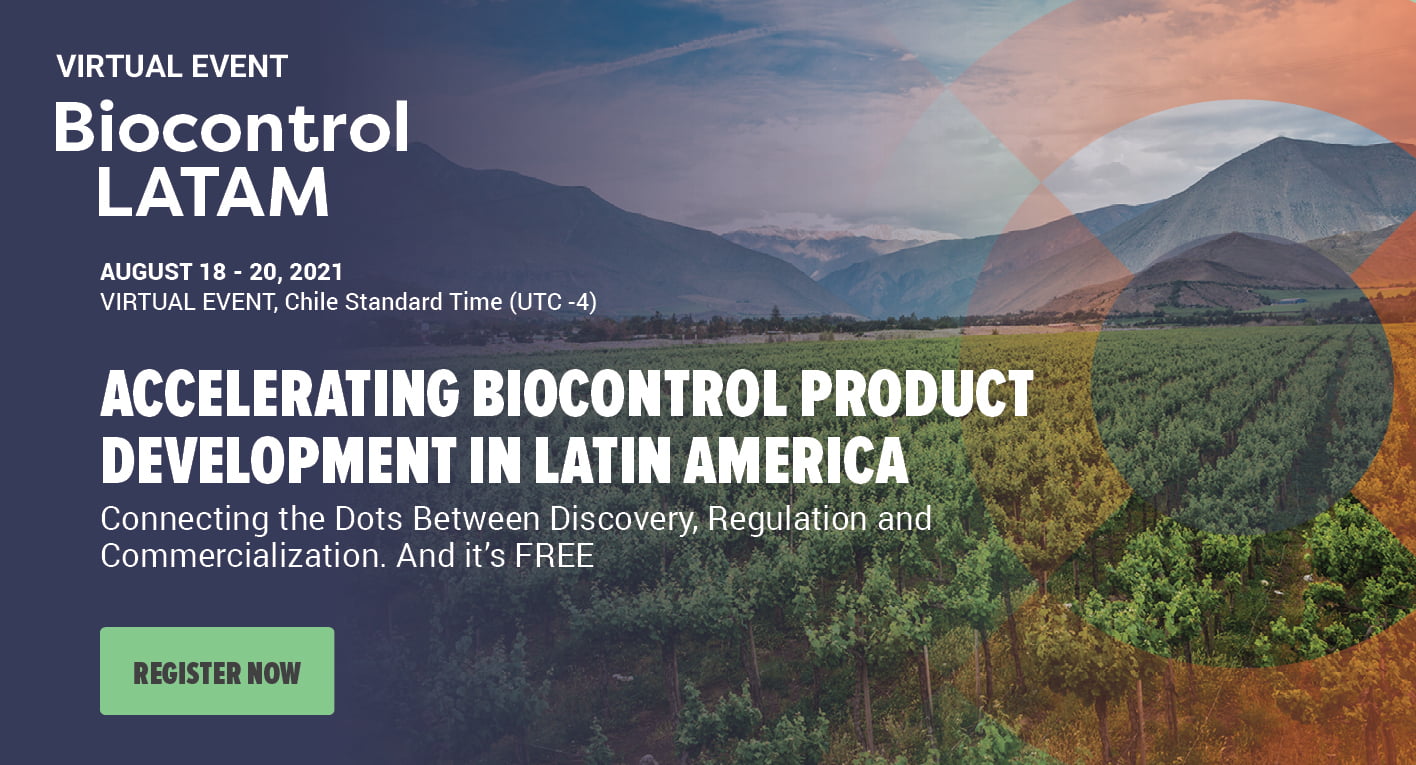 VIRTUAL EVENT
Biocontrol
LATAM

AUGUST 18 - 20, 2021
VIRTUAL EVENT, Chile Standard Time (UTC -4)

ACCELERATING BIOCONTROL PRODUCT DEVELOPMENT IN LATIN AMERICA

Connecting the Dots Between Discovery, Regulation and Commercialization. And it's FREE

REGISTER NOW